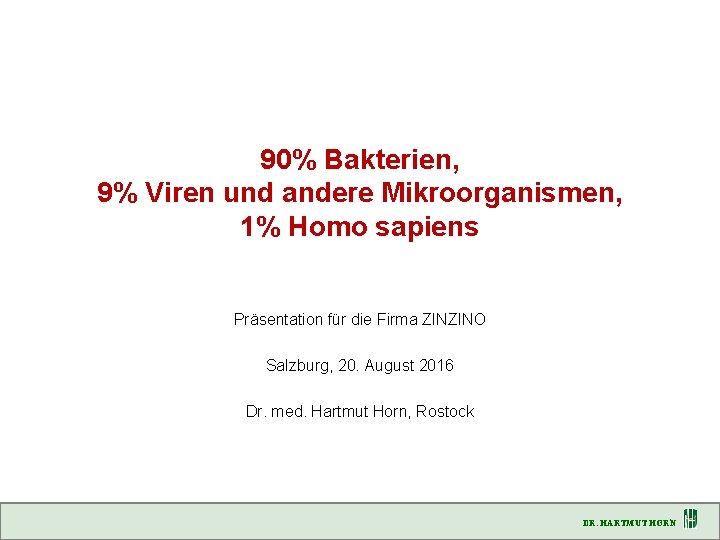 90% Bakterien,
9% Viren und andere Mikroorganismen,
1% Homo sapiens

Präsentation für die Firma ZINZINO

Salzburg, 20. August 2016

Dr. med. Hartmut Horn, Rostock

DR. HARTMUT HORN